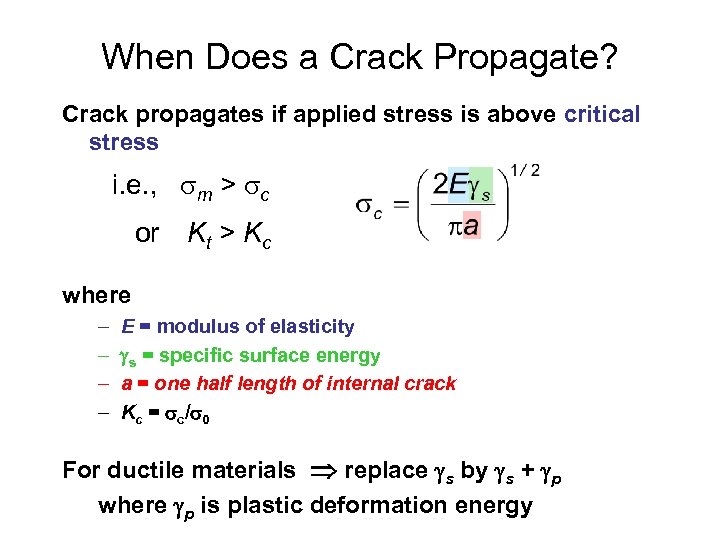 When Does a Crack Propagate?

Crack propagates if applied stress is above critical stress

i.e., $\sigma_m > \sigma_c$

or $K_t > K_c$

$\sigma_c = \left(\frac{2E\gamma_s}{\pi a}\right)^{1/2}$

where

– $E$ = modulus of elasticity
– $\gamma_s$ = specific surface energy
– $a$ = one half length of internal crack
– $K_c = \sigma_c/\sigma_0$

For ductile materials $\Rightarrow$ replace $\gamma_s$ by $\gamma_s + \gamma_p$ where $\gamma_p$ is plastic deformation energy